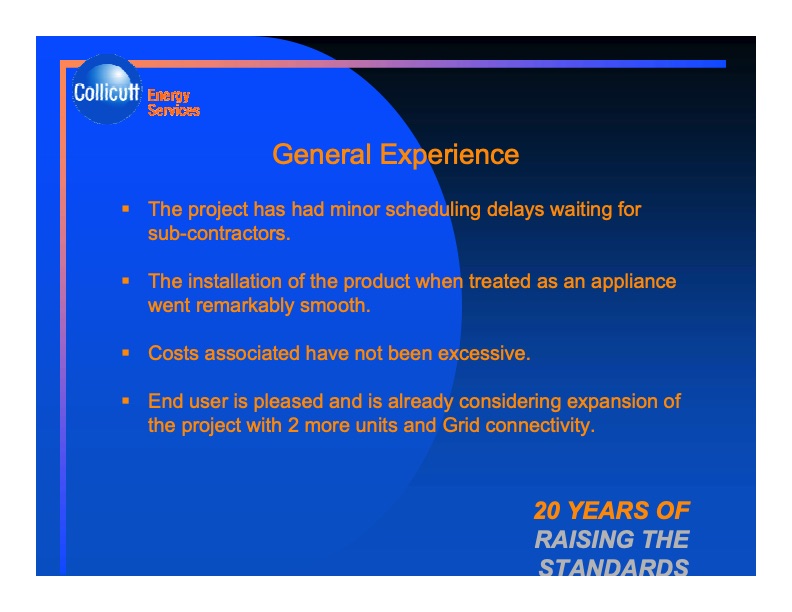 Collicutt Energy Services

General Experience

▪ The project has had minor scheduling delays waiting for sub-contractors.

▪ The installation of the product when treated as an appliance went remarkably smooth.

▪ Costs associated have not been excessive.

▪ End user is pleased and is already considering expansion of the project with 2 more units and Grid connectivity.

20 YEARS OF
RAISING THE
STANDARDS